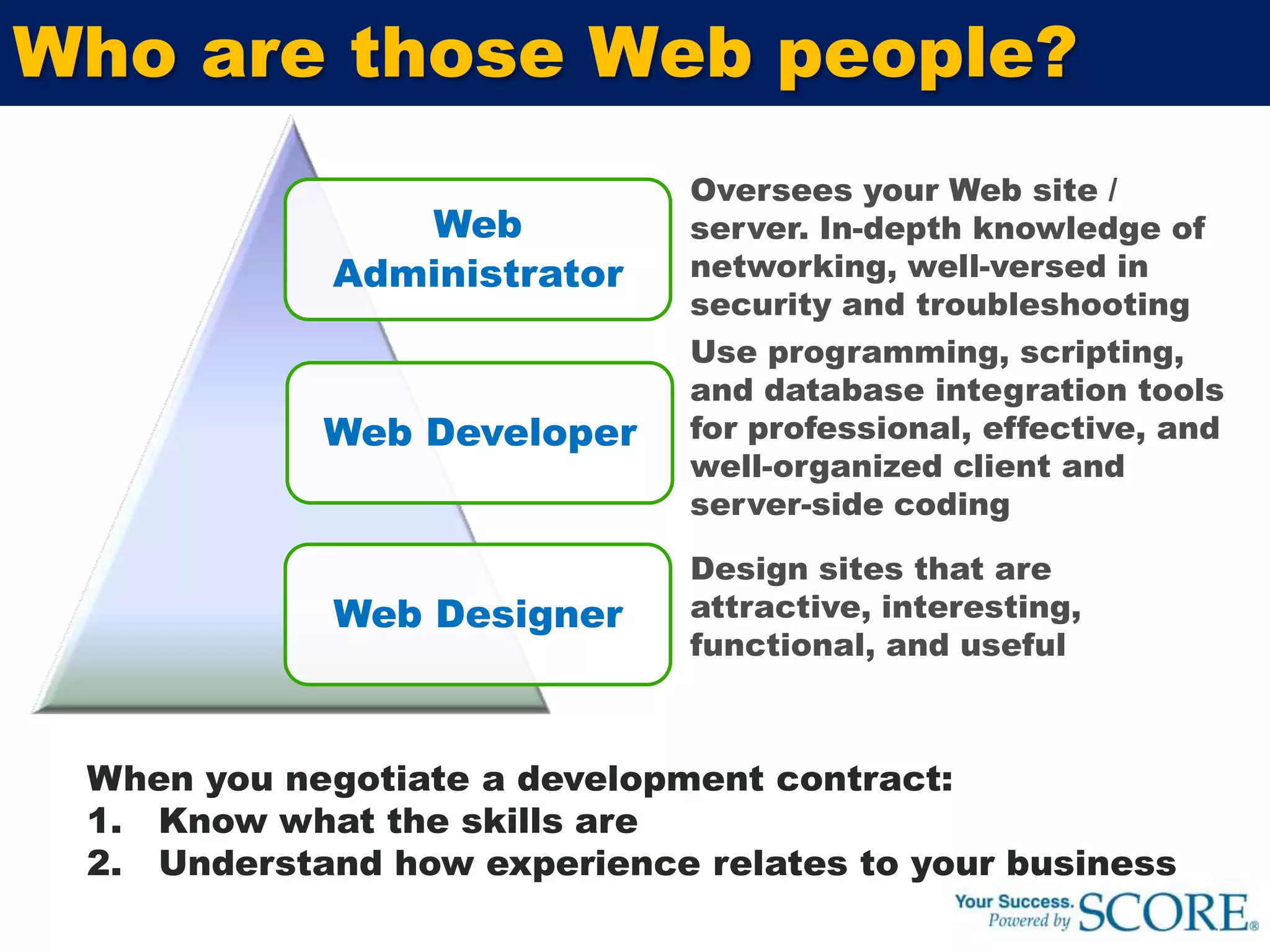 Who are those Web people?

Web Administrator

Oversees your Web site / server. In-depth knowledge of networking, well-versed in security and troubleshooting

Web Developer

Use programming, scripting, and database integration tools for professional, effective, and well-organized client and server-side coding

Web Designer

Design sites that are attractive, interesting, functional, and useful

When you negotiate a development contract:
1. Know what the skills are
2. Understand how experience relates to your business

Your Success. Powered by SCORE®